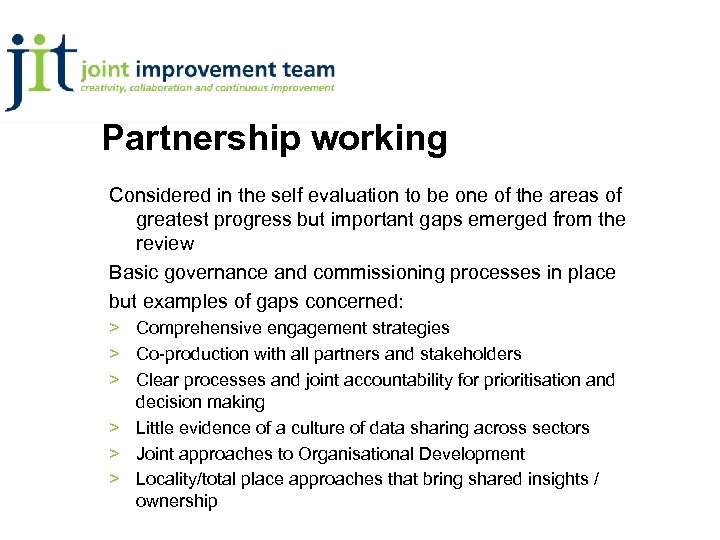 jit joint improvement team
creativity, collaboration and continuous improvement

Partnership working

Considered in the self evaluation to be one of the areas of greatest progress but important gaps emerged from the review

Basic governance and commissioning processes in place

but examples of gaps concerned:

> Comprehensive engagement strategies
> Co-production with all partners and stakeholders
> Clear processes and joint accountability for prioritisation and decision making
> Little evidence of a culture of data sharing across sectors
> Joint approaches to Organisational Development
> Locality/total place approaches that bring shared insights / ownership